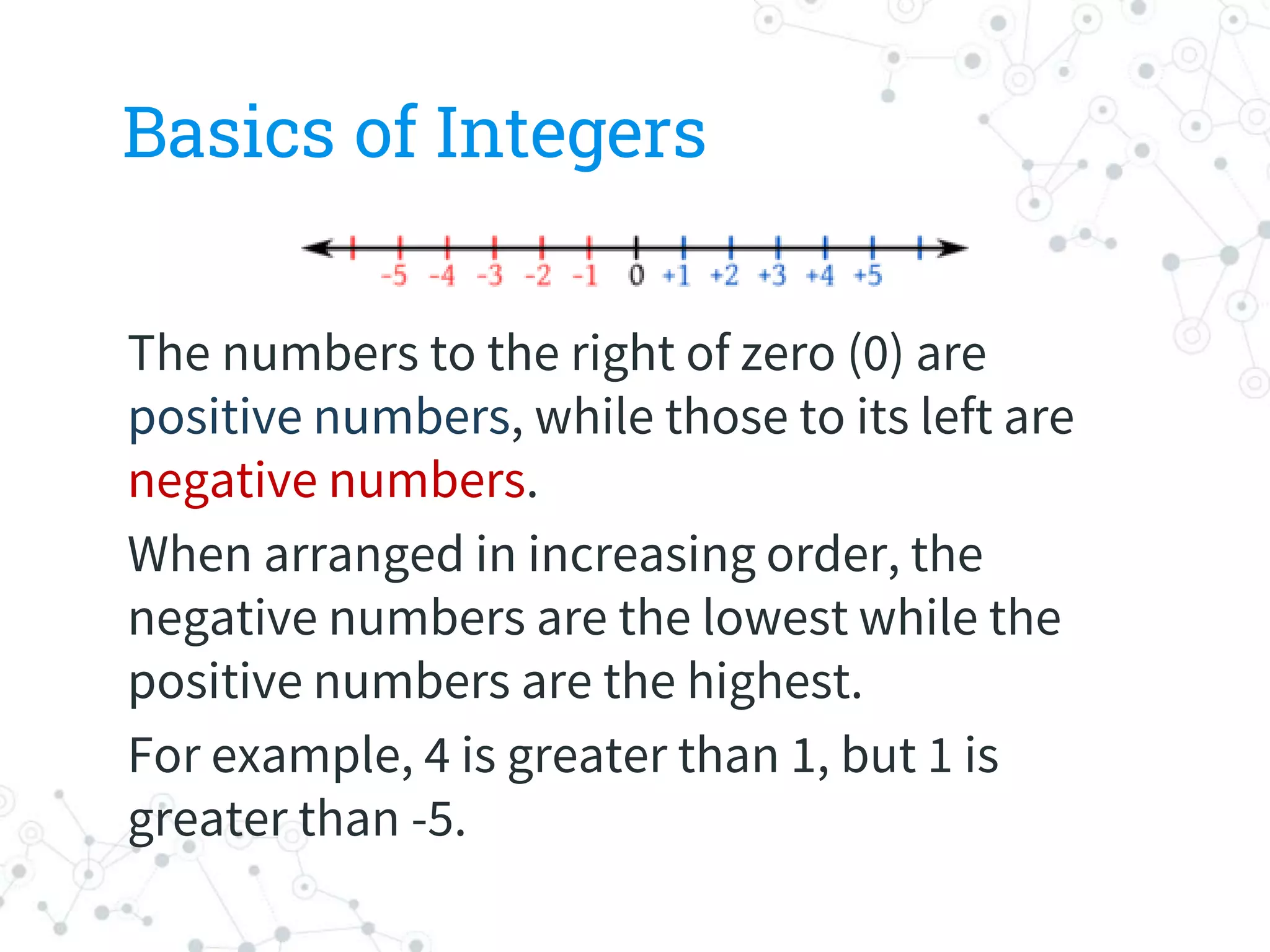 Basics of Integers

-5 -4 -3 -2 -1 0 +1 +2 +3 +4 +5

The numbers to the right of zero (0) are positive numbers, while those to its left are negative numbers.

When arranged in increasing order, the negative numbers are the lowest while the positive numbers are the highest.

For example, 4 is greater than 1, but 1 is greater than -5.